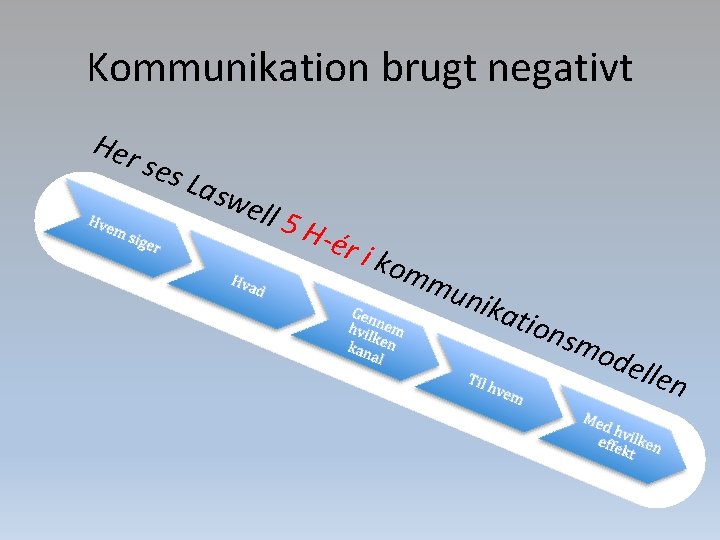 Kommunikation brugt negativt

Her ses Laswell 5 H-ér i kommunikationsmodellen

Hvem siger

Hvad

Gennem hvilken kanal

Til hvem

Med hvilken effekt